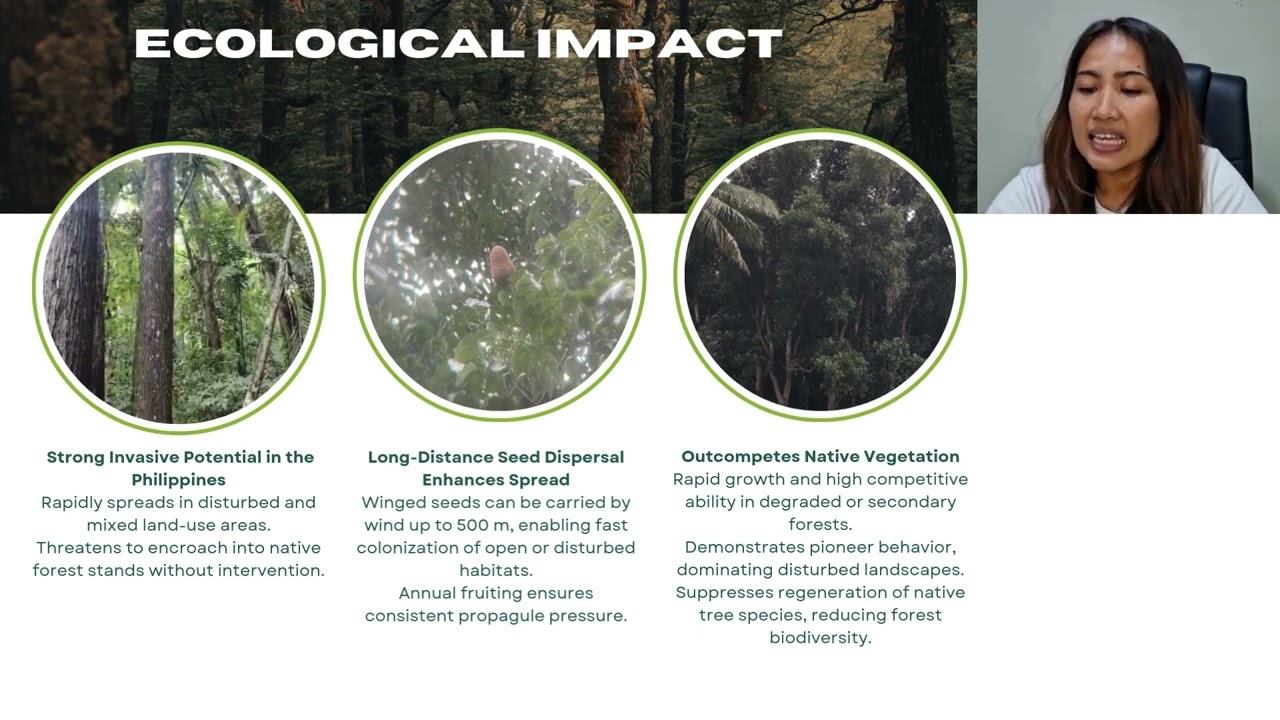 ECOLOGICAL IMPACT

Strong Invasive Potential in the Philippines
Rapidly spreads in disturbed and mixed land-use areas.
Threatens to encroach into native forest stands without intervention.

Long-Distance Seed Dispersal Enhances Spread
Winged seeds can be carried by wind up to 500 m, enabling fast colonization of open or disturbed habitats.
Annual fruiting ensures consistent propagule pressure.

Outcompetes Native Vegetation
Rapid growth and high competitive ability in degraded or secondary forests.
Demonstrates pioneer behavior, dominating disturbed landscapes.
Suppresses regeneration of native tree species, reducing forest biodiversity.